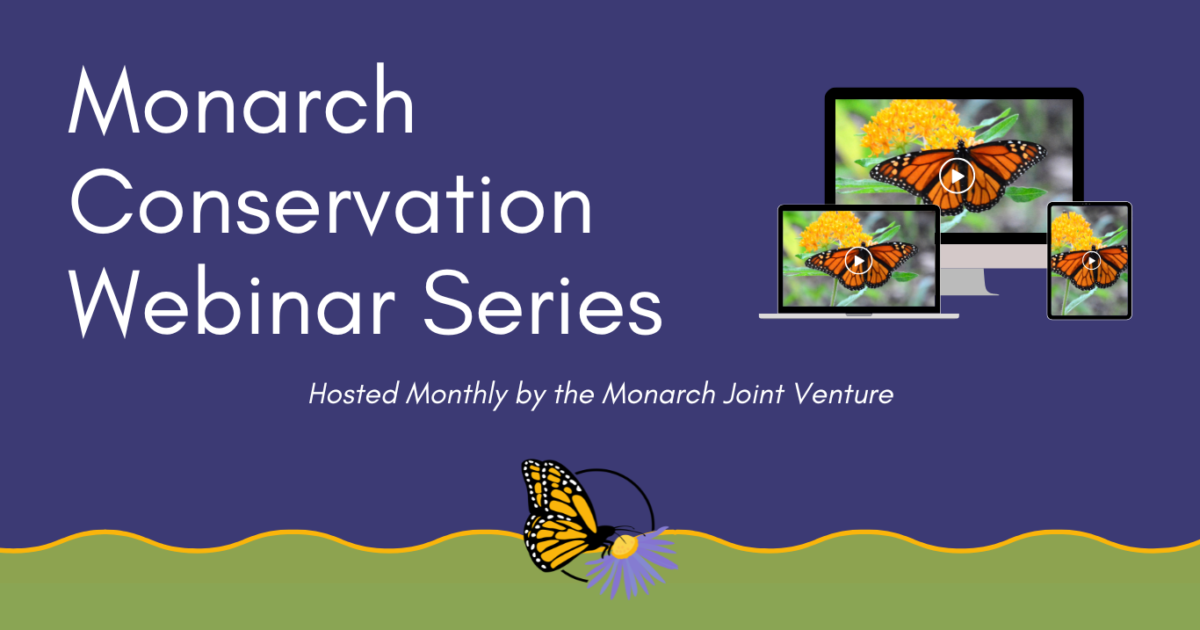 Monarch Conservation Webinar Series

Hosted Monthly by the Monarch Joint Venture